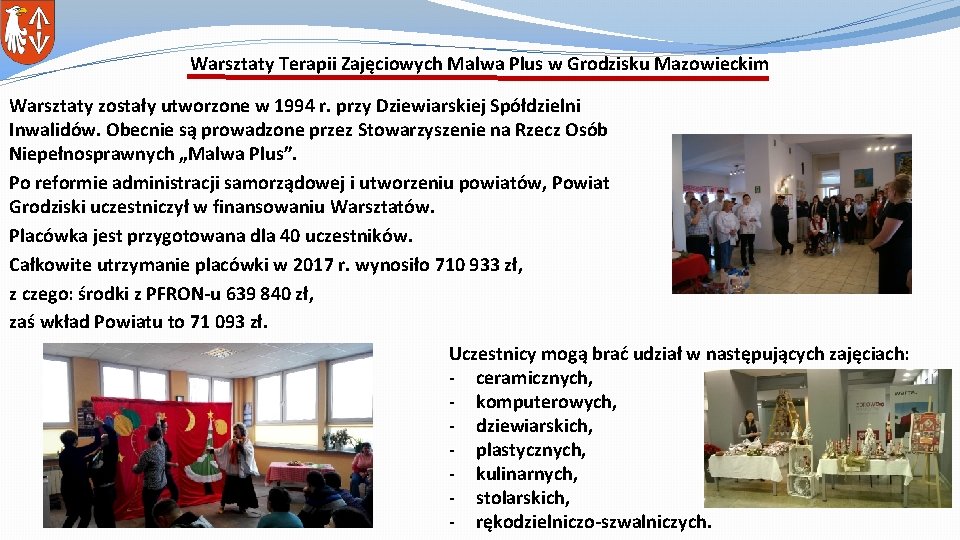 Warsztaty Terapii Zajęciowych Malwa Plus w Grodzisku Mazowieckim

Warsztaty zostały utworzone w 1994 r. przy Dziewiarskiej Spółdzielni Inwalidów. Obecnie są prowadzone przez Stowarzyszenie na Rzecz Osób Niepełnosprawnych „Malwa Plus".

Po reformie administracji samorządowej i utworzeniu powiatów, Powiat Grodziski uczestniczył w finansowaniu Warsztatów.

Placówka jest przygotowana dla 40 uczestników.

Całkowite utrzymanie placówki w 2017 r. wynosiło 710 933 zł, z czego: środki z PFRON-u 639 840 zł, zaś wkład Powiatu to 71 093 zł.

Uczestnicy mogą brać udział w następujących zajęciach:
- ceramicznych,
- komputerowych,
- dziewiarskich,
- plastycznych,
- kulinarnych,
- stolarskich,
- rękodzielniczo-szwalniczych.